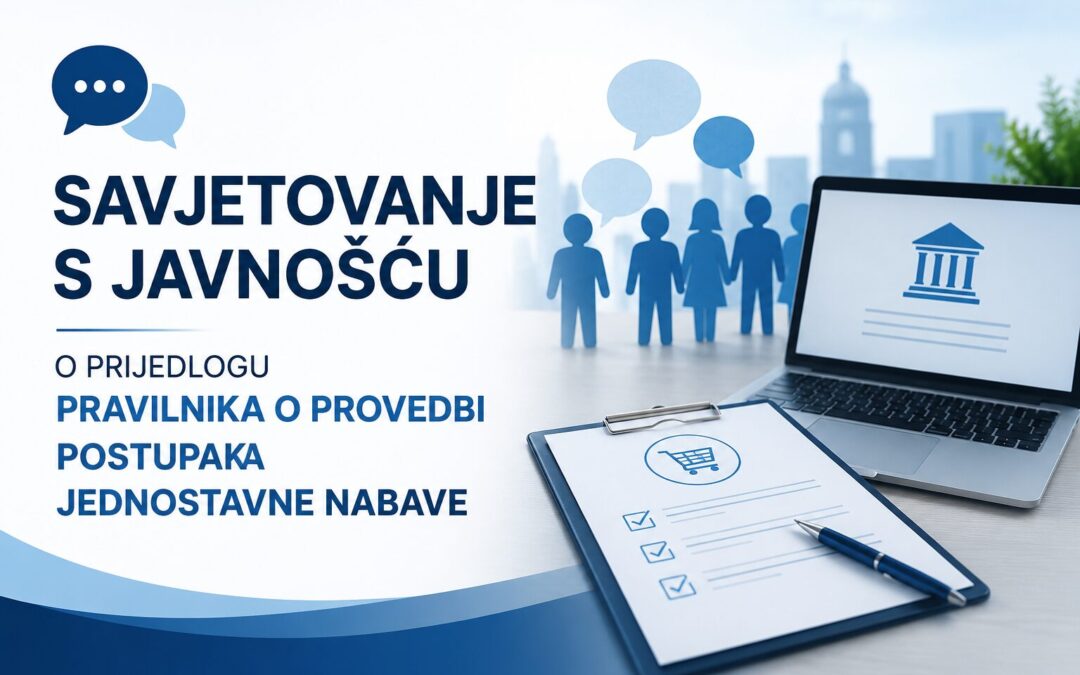 SAVJETOVANJE S JAVNOŠĆU

O PRIJEDLOGU
PRAVILNIKA O PROVEDBI POSTUPAKA JEDNOSTAVNE NABAVE